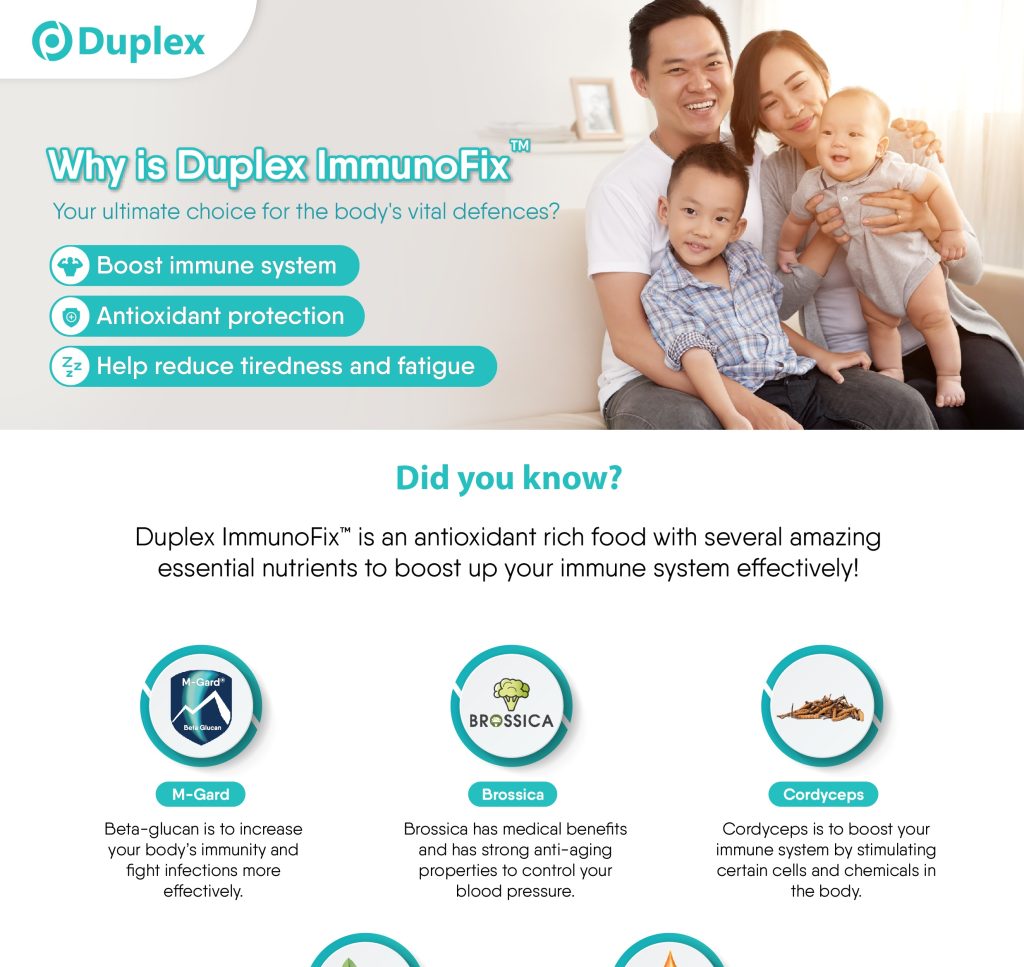 Duplex

Why is Duplex ImmunoFix™

Your ultimate choice for the body's vital defences?

Boost immune system

Antioxidant protection

Help reduce tiredness and fatigue

Did you know?

Duplex ImmunoFix™ is an antioxidant rich food with several amazing essential nutrients to boost up your immune system effectively!

M-Gard® Beta Glucan

M-Gard

Beta-glucan is to increase your body's immunity and fight infections more effectively.

BROSSICA

Brossica

Brossica has medical benefits and has strong anti-aging properties to control your blood pressure.

Cordyceps

Cordyceps is to boost your immune system by stimulating certain cells and chemicals in the body.